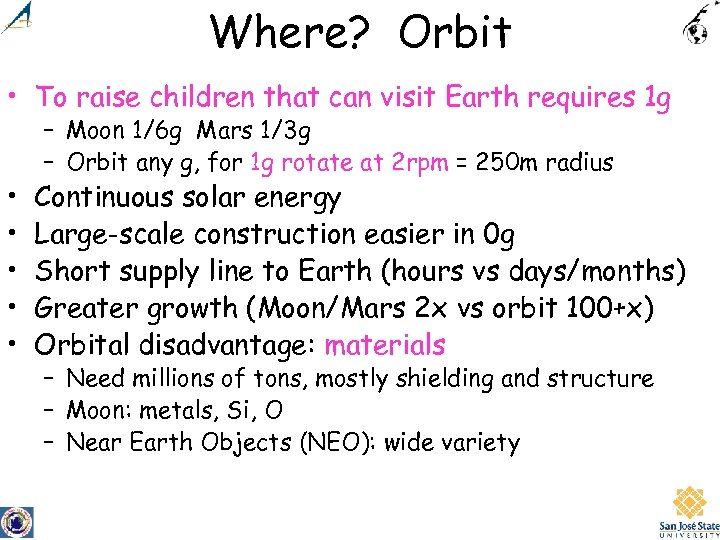 Where? Orbit

• To raise children that can visit Earth requires 1g
  – Moon 1/6g Mars 1/3g
  – Orbit any g, for 1g rotate at 2rpm = 250m radius
• Continuous solar energy
• Large-scale construction easier in 0g
• Short supply line to Earth (hours vs days/months)
• Greater growth (Moon/Mars 2x vs orbit 100+x)
• Orbital disadvantage: materials
  – Need millions of tons, mostly shielding and structure
  – Moon: metals, Si, O
  – Near Earth Objects (NEO): wide variety

San José State UNIVERSITY